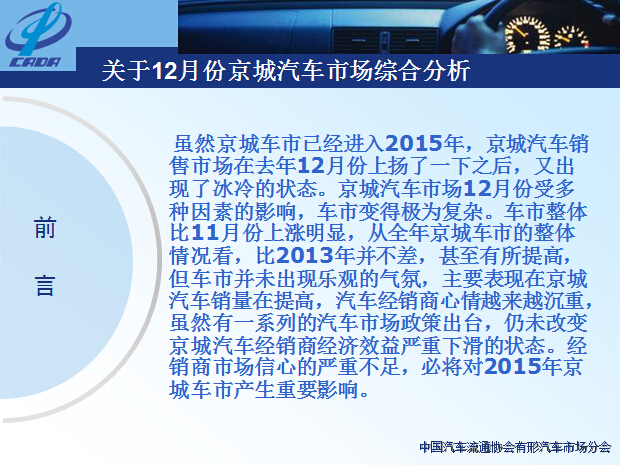 CADA

关于12月份京城汽车市场综合分析

前

言

虽然京城车市已经进入2015年，京城汽车销售市场在去年12月份上扬了一下之后，又出现了冰冷的状态。京城汽车市场12月份受多种因素的影响，车市变得极为复杂。车市整体比11月份上涨明显，从全年京城车市的整体情况看，比2013年并不差，甚至有所提高，但车市并未出现乐观的气氛，主要表现在京城汽车销量在提高，汽车经销商心情越来越沉重，虽然有一系列的汽车市场政策出台，仍未改变京城汽车经销商经济效益严重下滑的状态。经销商市场信心的严重不足，必将对2015年京城车市产生重要影响。

中国汽车流通协会有形汽车市场分会